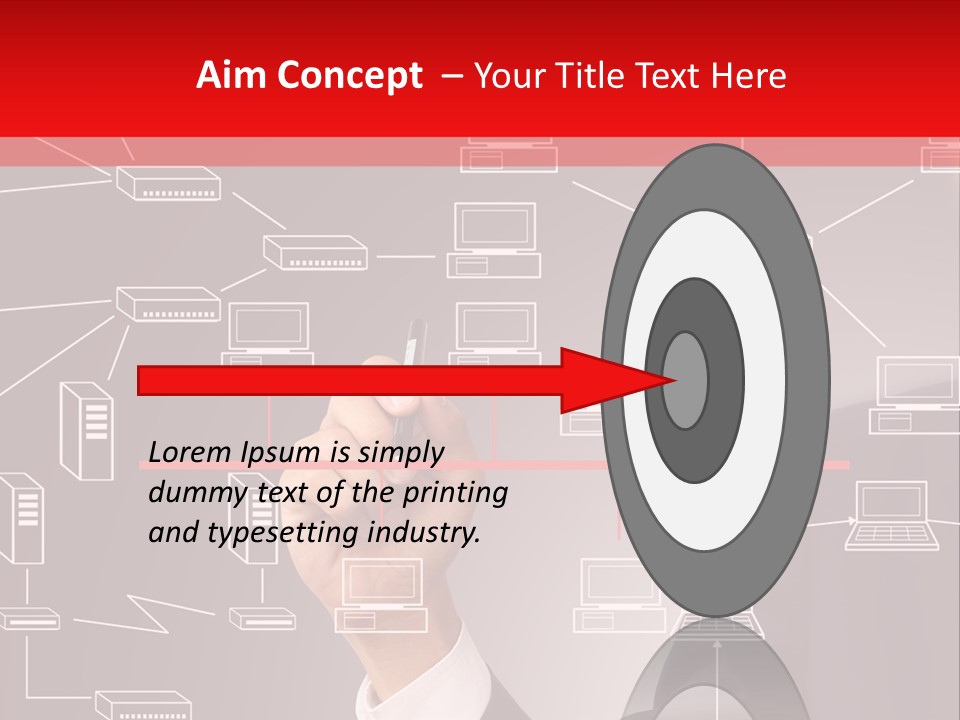 Aim Concept – Your Title Text Here

Lorem Ipsum is simply dummy text of the printing and typesetting industry.